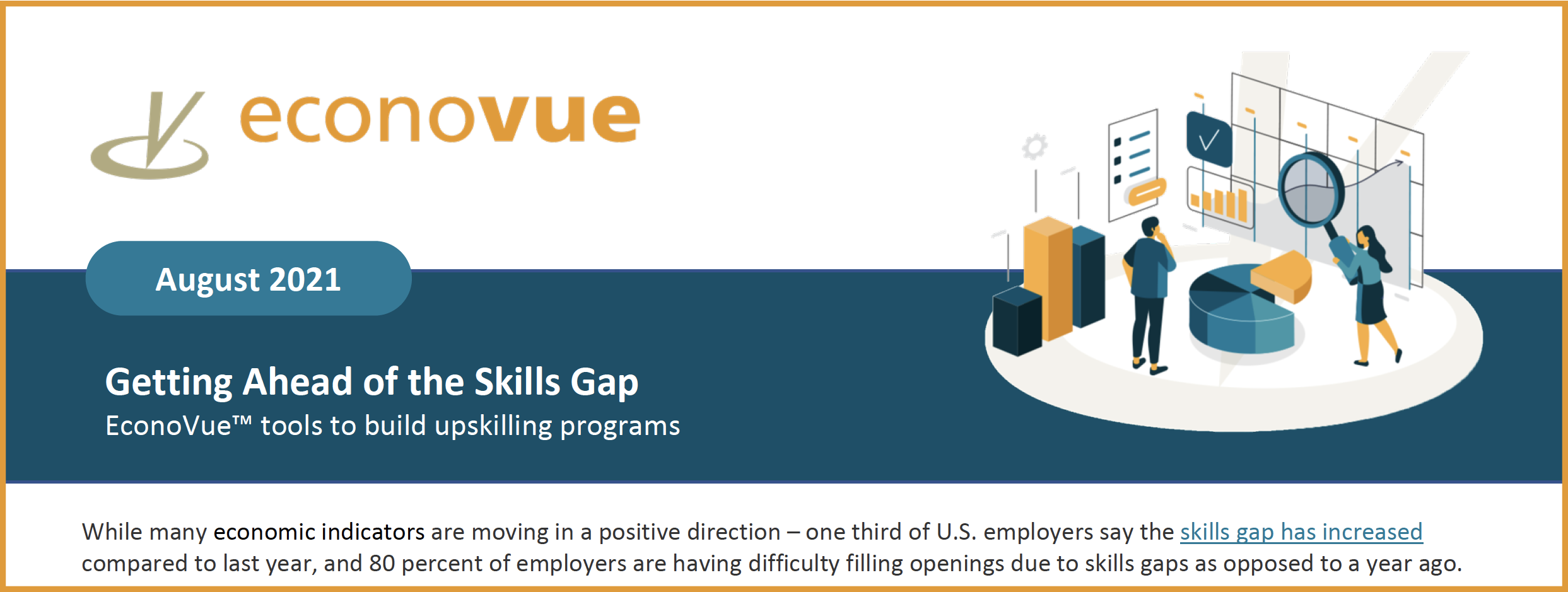 econovue

August 2021

Getting Ahead of the Skills Gap
EconoVue™ tools to build upskilling programs

While many economic indicators are moving in a positive direction – one third of U.S. employers say the skills gap has increased compared to last year, and 80 percent of employers are having difficulty filling openings due to skills gaps as opposed to a year ago.